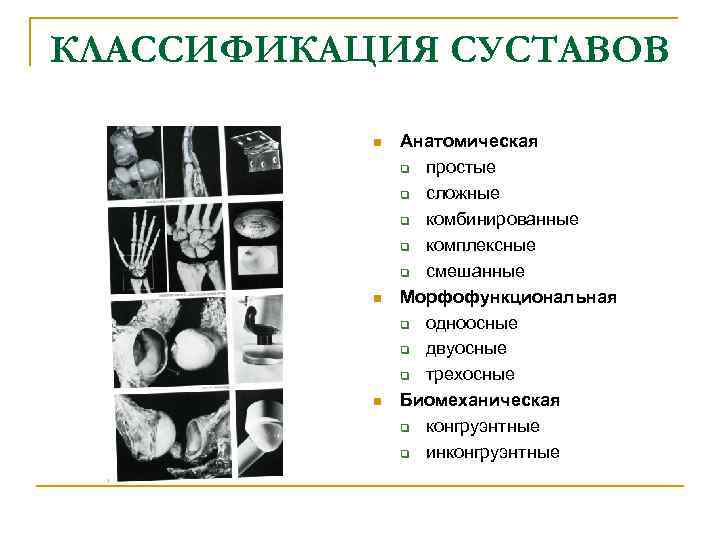 КЛАССИФИКАЦИЯ СУСТАВОВ

Анатомическая
простые
сложные
комбинированные
комплексные
смешанные
Морфофункциональная
одноосные
двуосные
трехосные
Биомеханическая
конгруэнтные
инконгруэнтные